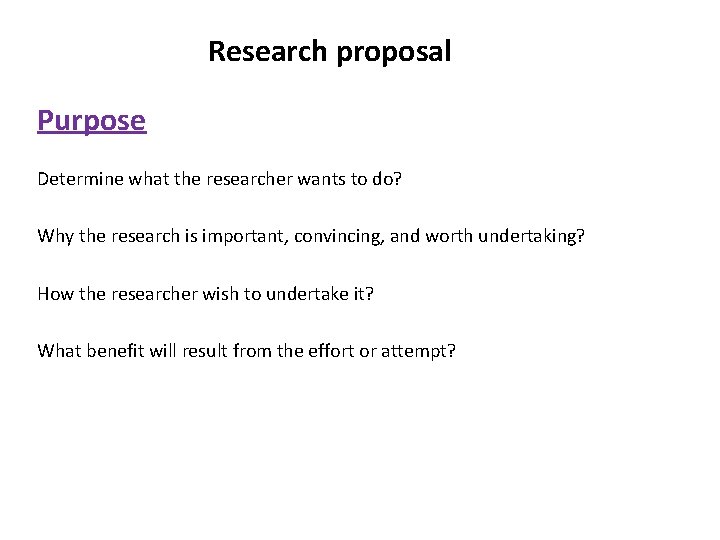 Research proposal

Purpose

Determine what the researcher wants to do?

Why the research is important, convincing, and worth undertaking?

How the researcher wish to undertake it?

What benefit will result from the effort or attempt?